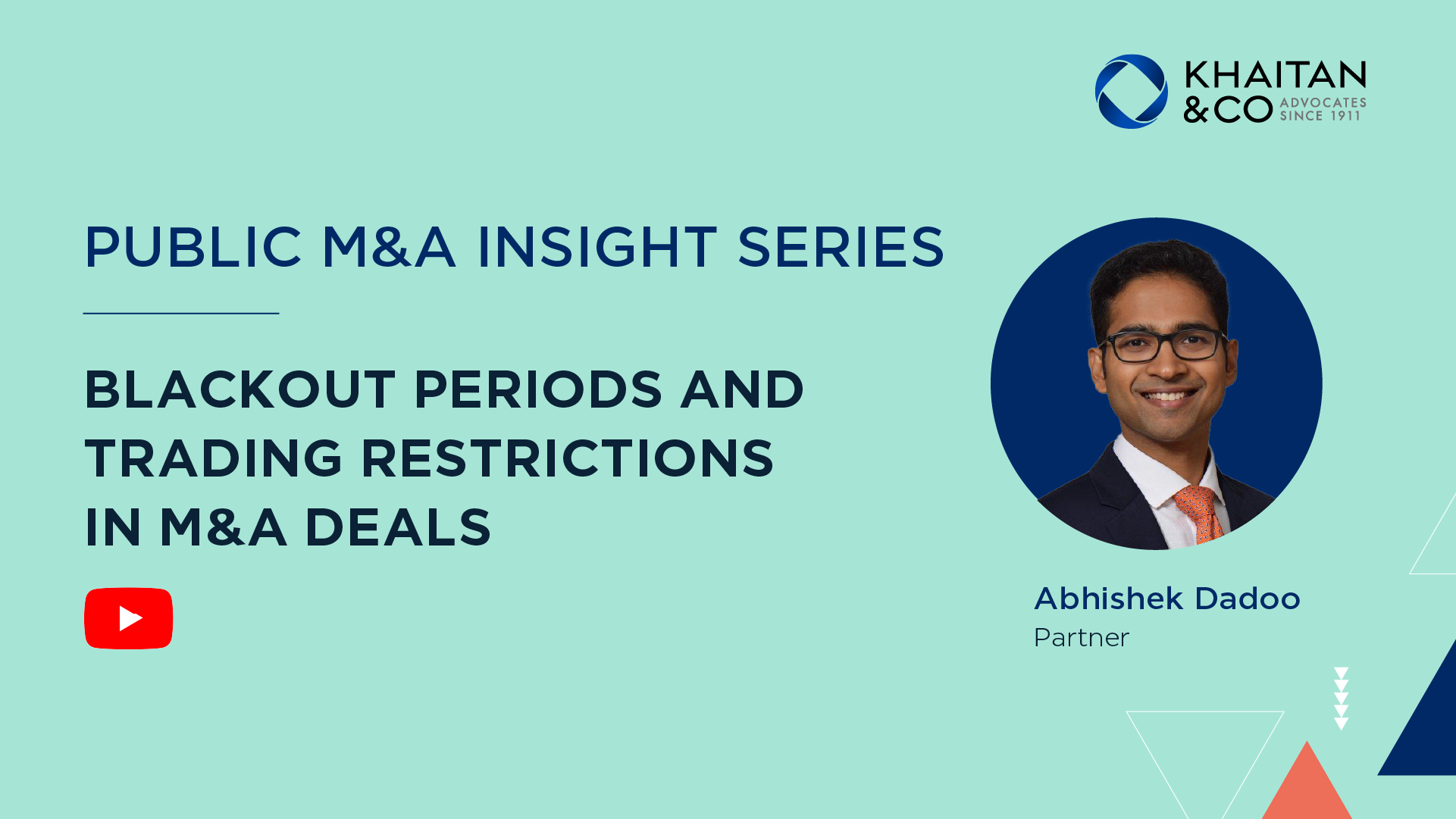 KHAITAN & CO ADVOCATES SINCE 1911

PUBLIC M&A INSIGHT SERIES

BLACKOUT PERIODS AND TRADING RESTRICTIONS IN M&A DEALS

Abhishek Dadoo
Partner